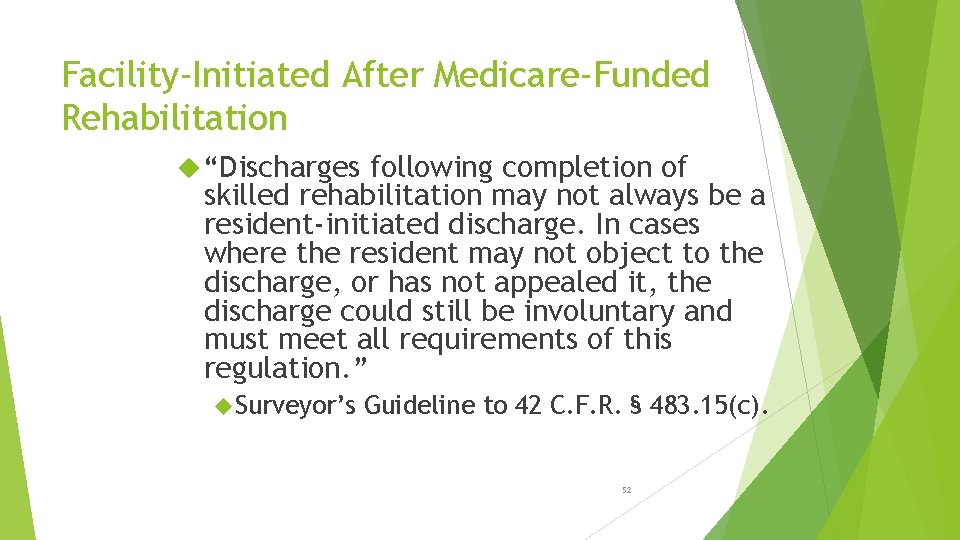 Facility-Initiated After Medicare-Funded Rehabilitation

“Discharges following completion of skilled rehabilitation may not always be a resident-initiated discharge. In cases where the resident may not object to the discharge, or has not appealed it, the discharge could still be involuntary and must meet all requirements of this regulation.”

Surveyor’s Guideline to 42 C.F.R. § 483.15(c).

52